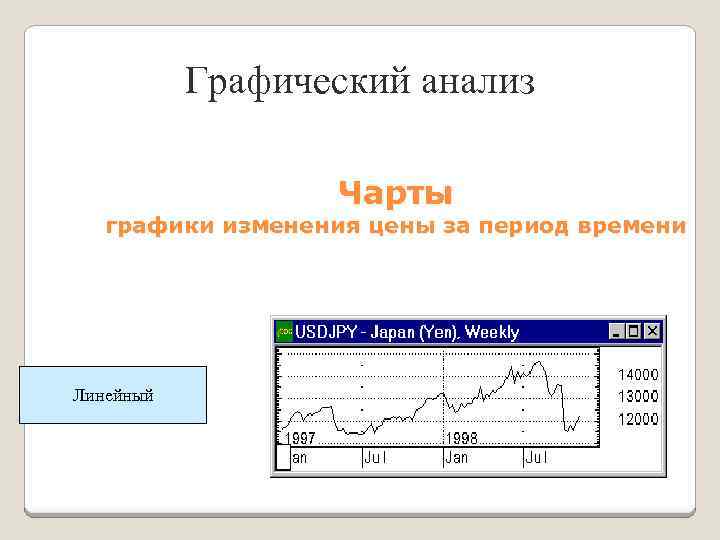 Графический анализ

Чарты
графики изменения цены за период времени

Линейный

USDJPY - Japan (Yen), Weekly

14000
13000
12000

1997
1998

an
Jul
Jan
Jul